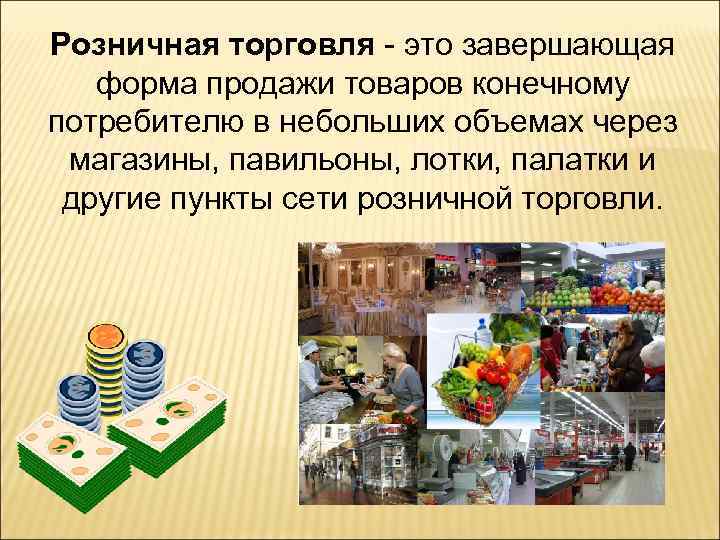 Розничная торговля - это завершающая форма продажи товаров конечному потребителю в небольших объемах через магазины, павильоны, лотки, палатки и другие пункты сети розничной торговли.